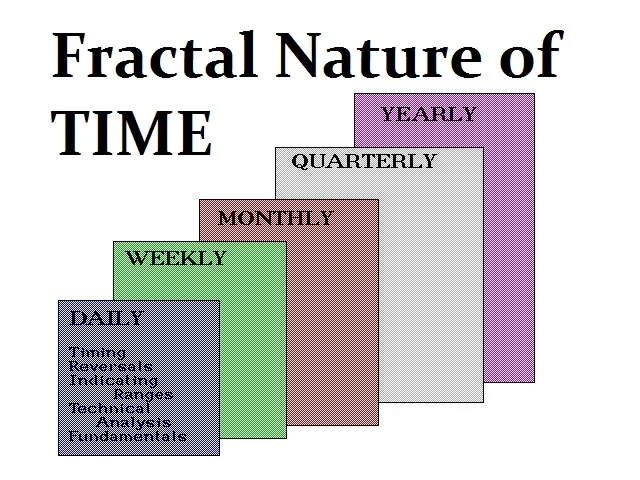 Fractal Nature of TIME

YEARLY

QUARTERLY

MONTHLY

WEEKLY

DAILY

Timing
Reversals
Indicating
Ranges
Technical
Analysis
Fundamentals